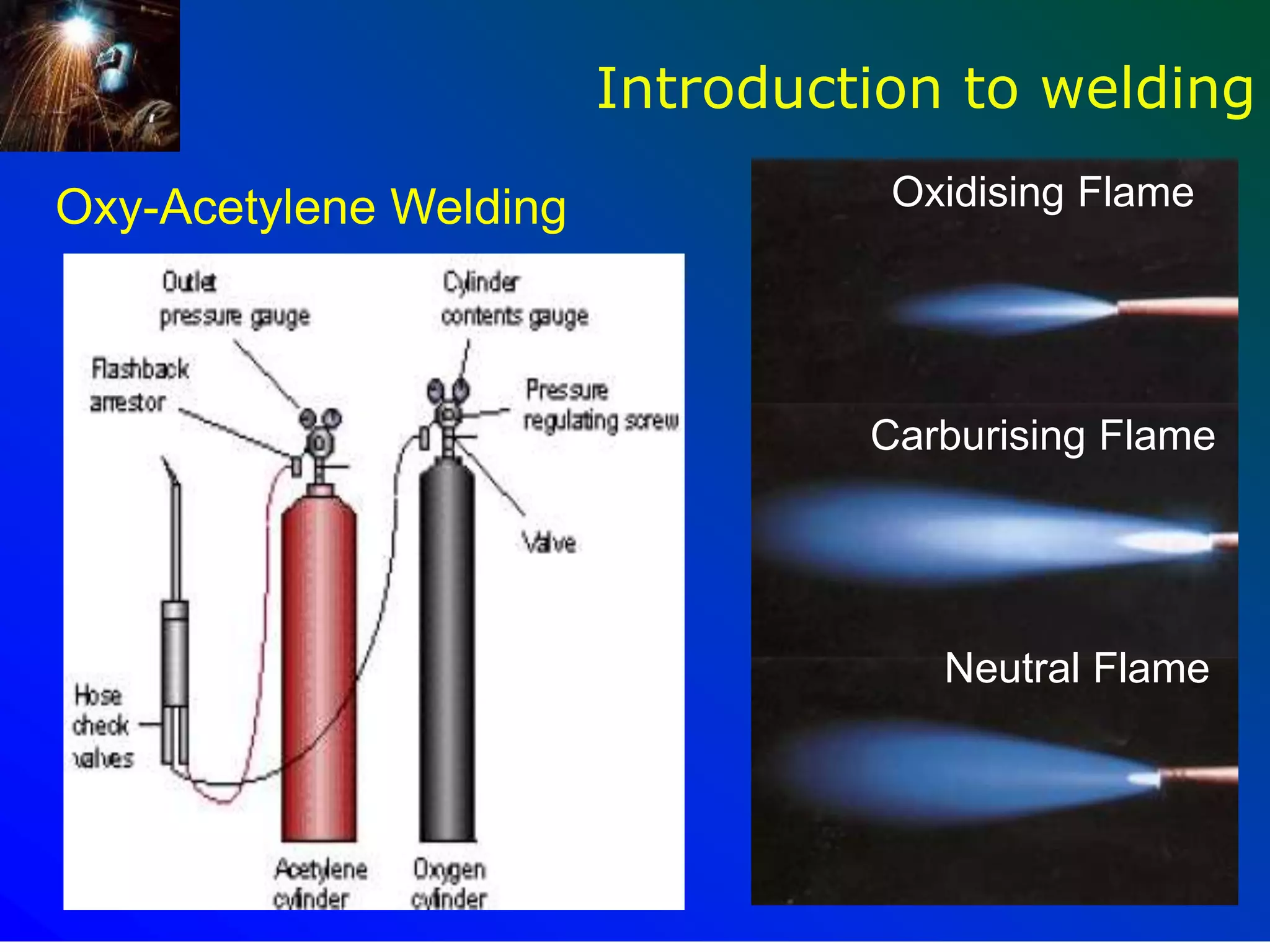 Introduction to welding

Oxy-Acetylene Welding

Outlet pressure gauge

Cylinder contents gauge

Flashback arrestor

Pressure regulating screw

Valve

Hose check valves

Acetylene cylinder

Oxygen cylinder

Oxidising Flame

Carburising Flame

Neutral Flame